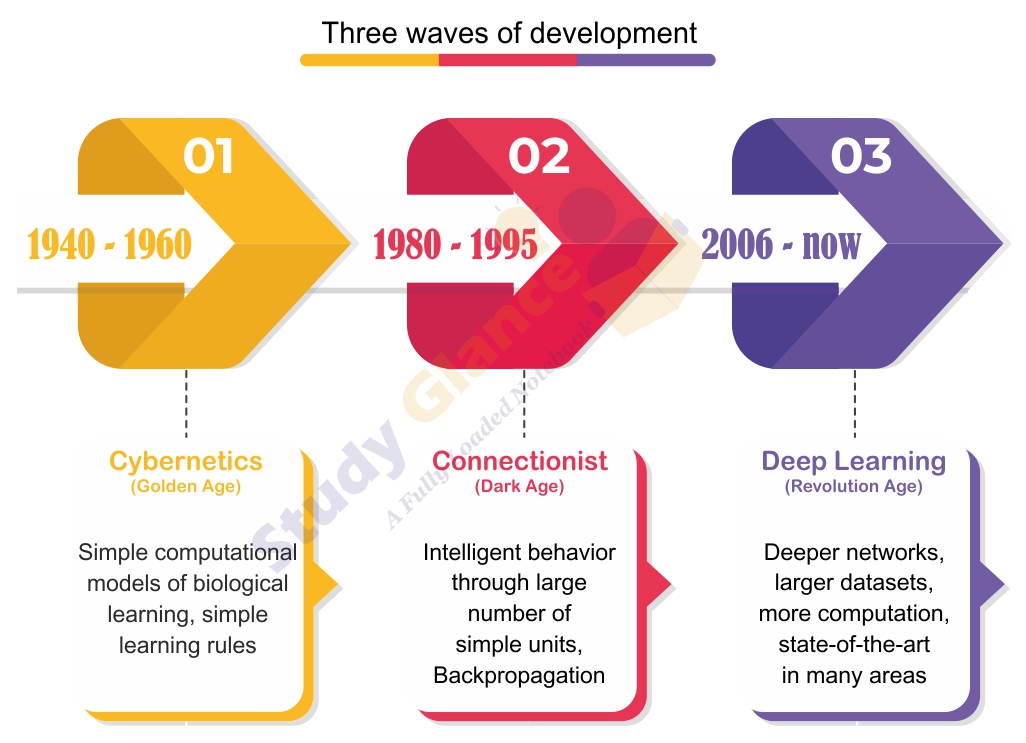 Three waves of development

01
1940 - 1960

02
1980 - 1995

03
2006 - now

Study Glance
A Fully Loaded Notebook

Cybernetics
(Golden Age)

Simple computational models of biological learning, simple learning rules

Connectionist
(Dark Age)

Intelligent behavior through large number of simple units, Backpropagation

Deep Learning
(Revolution Age)

Deeper networks, larger datasets, more computation, state-of-the-art in many areas